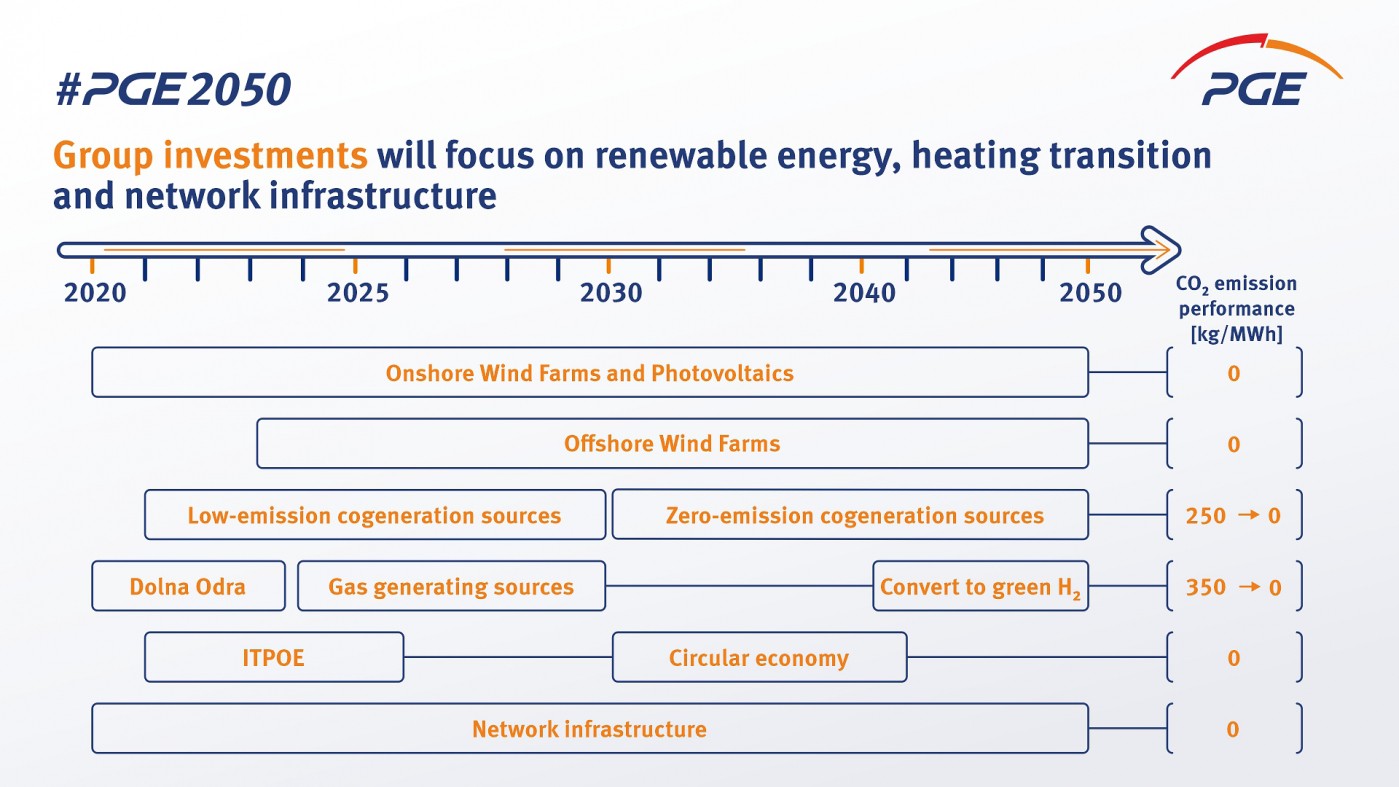 #PGE2050

PGE

Group investments will focus on renewable energy, heating transition and network infrastructure

2020 2025 2030 2040 2050

$CO_2$ emission performance [kg/MWh]

Onshore Wind Farms and Photovoltaics 0

Offshore Wind Farms 0

Low-emission cogeneration sources Zero-emission cogeneration sources 250 → 0

Dolna Odra Gas generating sources Convert to green $H_2$ 350 → 0

ITPOE Circular economy 0

Network infrastructure 0